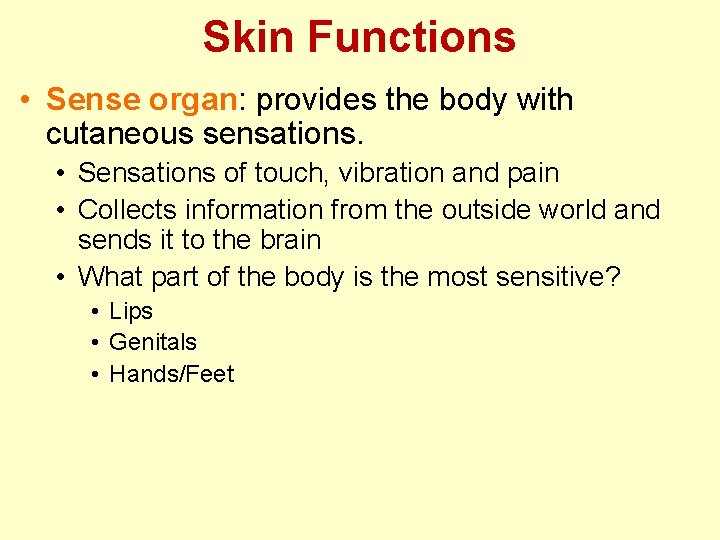 Skin Functions

• Sense organ: provides the body with cutaneous sensations.

• Sensations of touch, vibration and pain
• Collects information from the outside world and sends it to the brain
• What part of the body is the most sensitive?
• Lips
• Genitals
• Hands/Feet